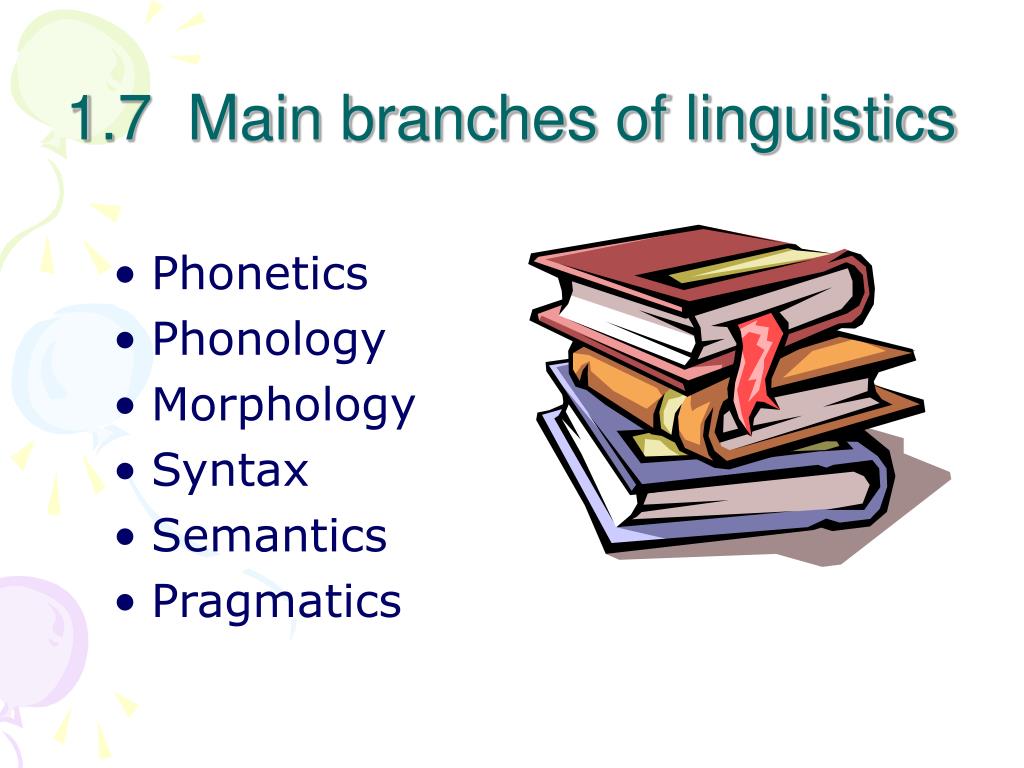 1.7 Main branches of linguistics

• Phonetics
• Phonology
• Morphology
• Syntax
• Semantics
• Pragmatics